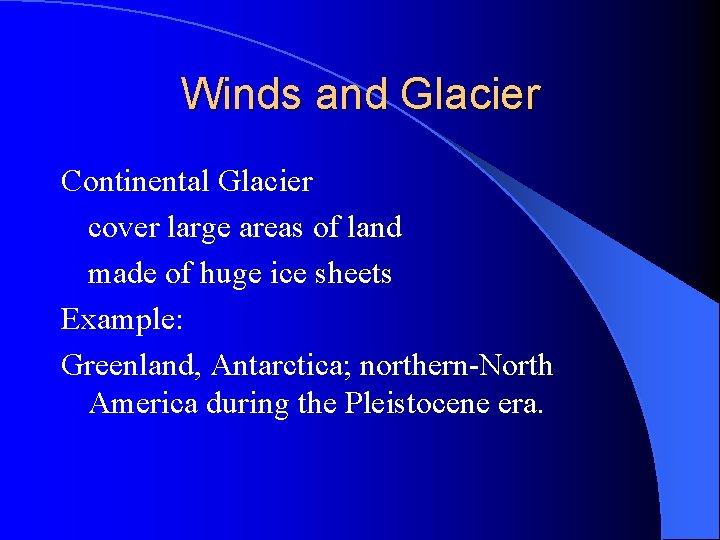 Winds and Glacier

Continental Glacier

cover large areas of land

made of huge ice sheets

Example:

Greenland, Antarctica; northern-North America during the Pleistocene era.